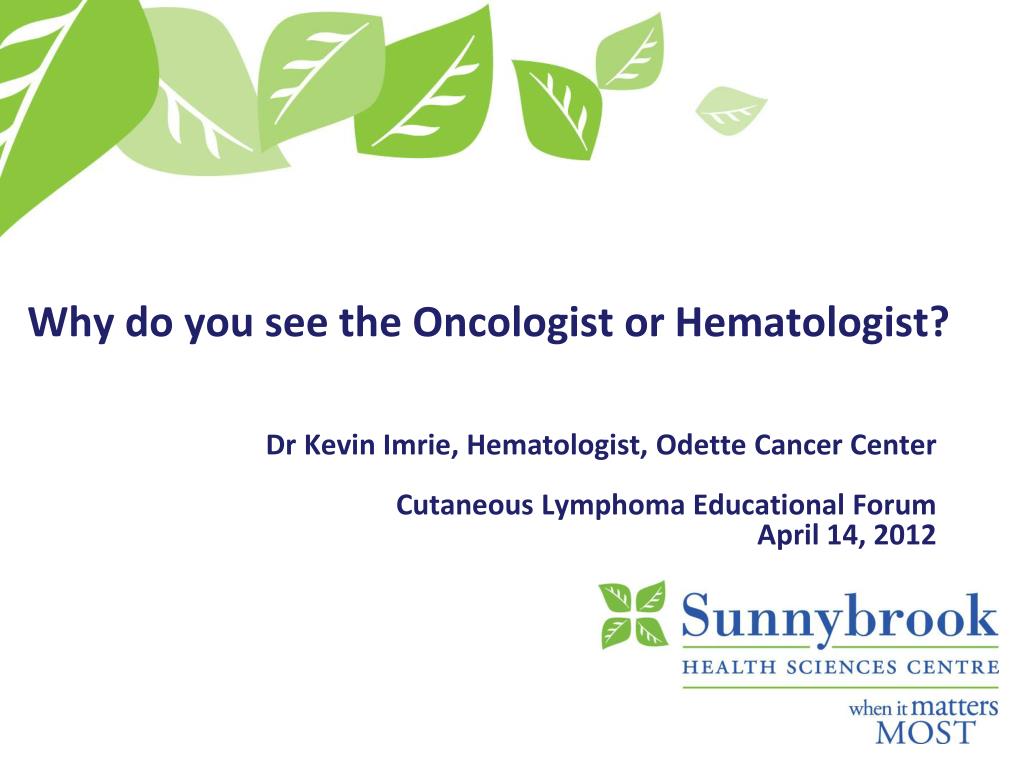 Why do you see the Oncologist or Hematologist?

Dr Kevin Imrie, Hematologist, Odette Cancer Center

Cutaneous Lymphoma Educational Forum
April 14, 2012

Sunnybrook
HEALTH SCIENCES CENTRE
when it matters
MOST